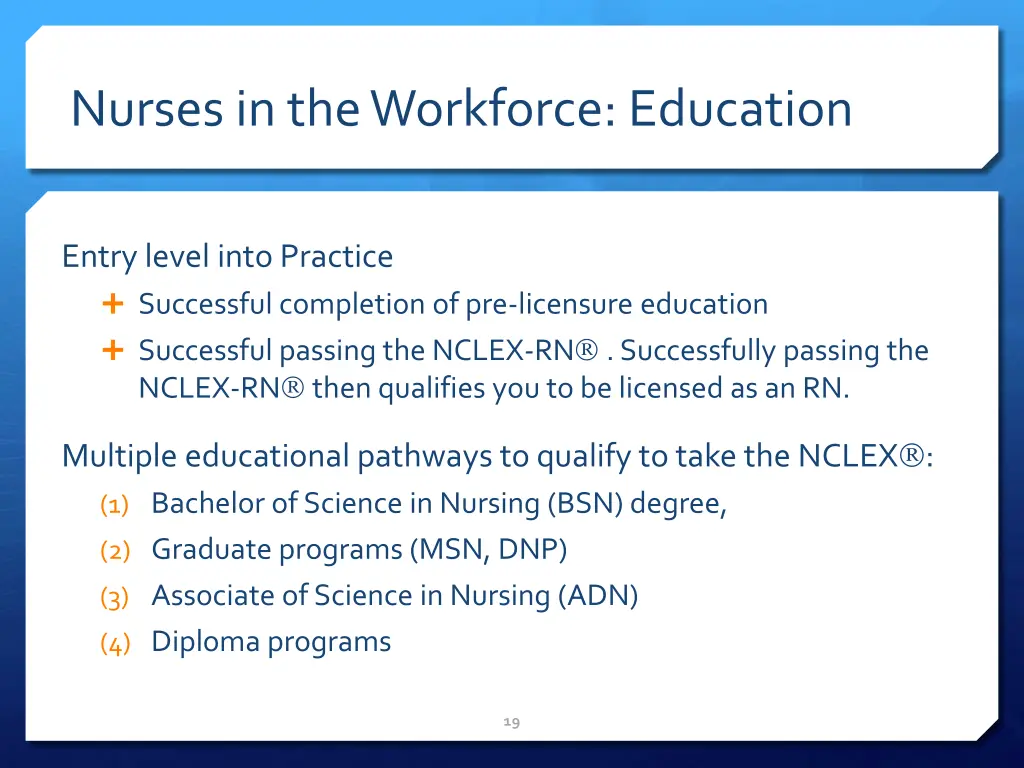 Nurses in the Workforce: Education

Entry level into Practice

+ Successful completion of pre-licensure education
+ Successful passing the NCLEX-RN® . Successfully passing the NCLEX-RN® then qualifies you to be licensed as an RN.

Multiple educational pathways to qualify to take the NCLEX®:

(1) Bachelor of Science in Nursing (BSN) degree,
(2) Graduate programs (MSN, DNP)
(3) Associate of Science in Nursing (ADN)
(4) Diploma programs

19